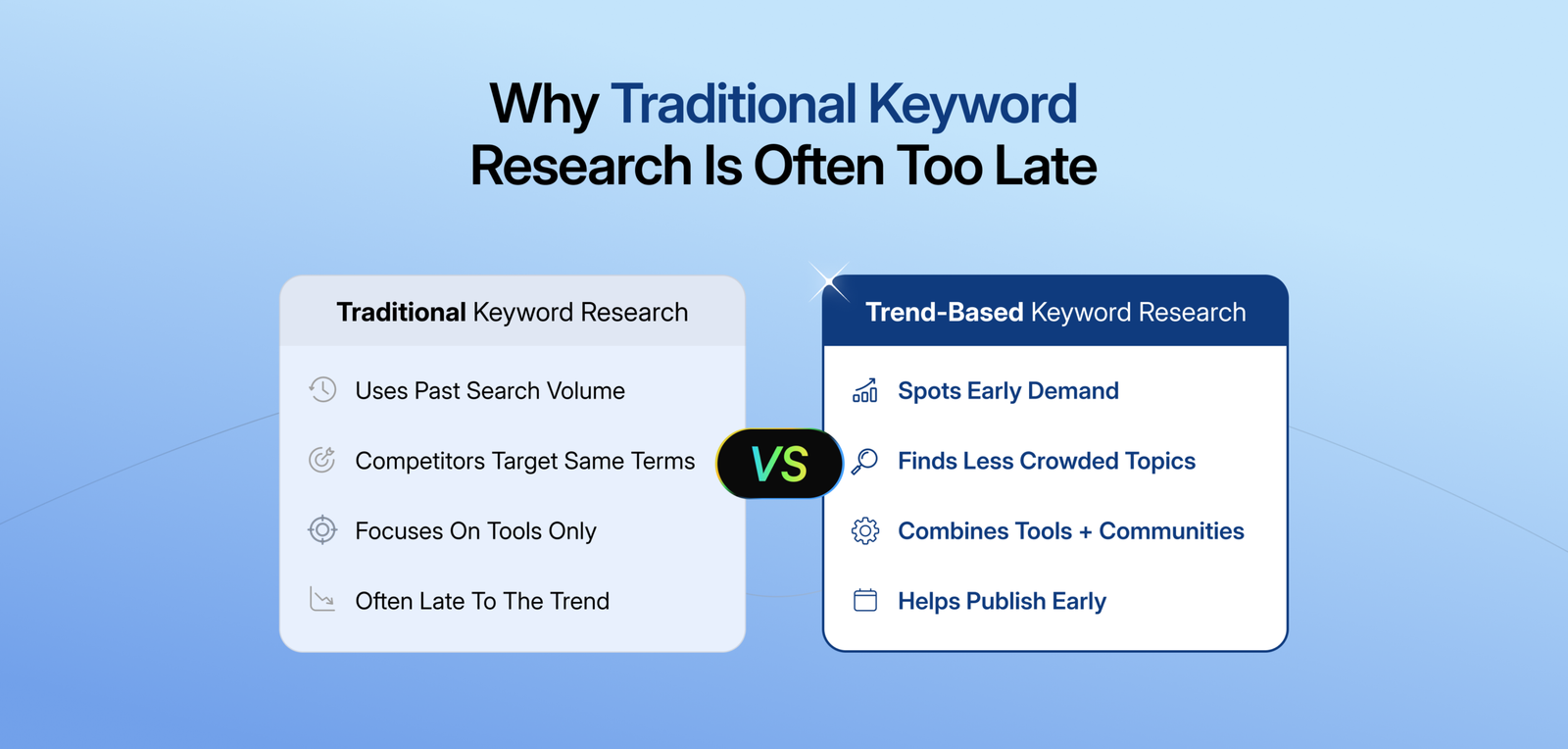 Why Traditional Keyword Research Is Often Too Late

Traditional Keyword Research

Uses Past Search Volume

Competitors Target Same Terms

Focuses On Tools Only

Often Late To The Trend

VS

Trend-Based Keyword Research

Spots Early Demand

Finds Less Crowded Topics

Combines Tools + Communities

Helps Publish Early